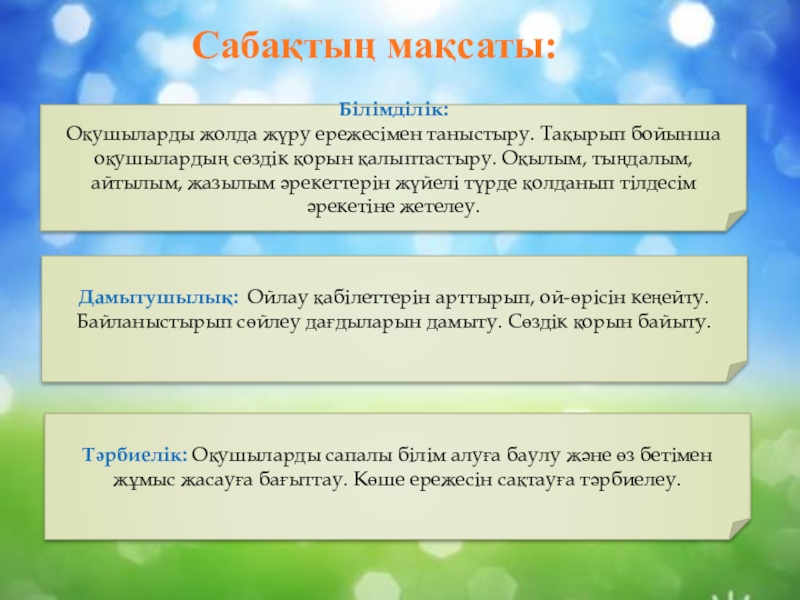 Сабақтың мақсаты:

Білімділік:
Оқушыларды жолда жүру ережесімен таныстыру. Тақырып бойынша оқушылардың сөздік қорын қалыптастыру. Оқылым, тыңдалым, айтылым, жазылым әрекеттерін жүйелі түрде қолданып тілдесім әрекетіне жетелеу.

Дамытушылық: Ойлау қабілеттерін арттырып, ой-өрісін кеңейту. Байланыстырып сөйлеу дағдыларын дамыту. Сөздік қорын байыту.

Тәрбиелік: Оқушыларды сапалы білім алуға баулу және өз бетімен жұмыс жасауға бағыттау. Көше ережесін сақтауға тәрбиелеу.